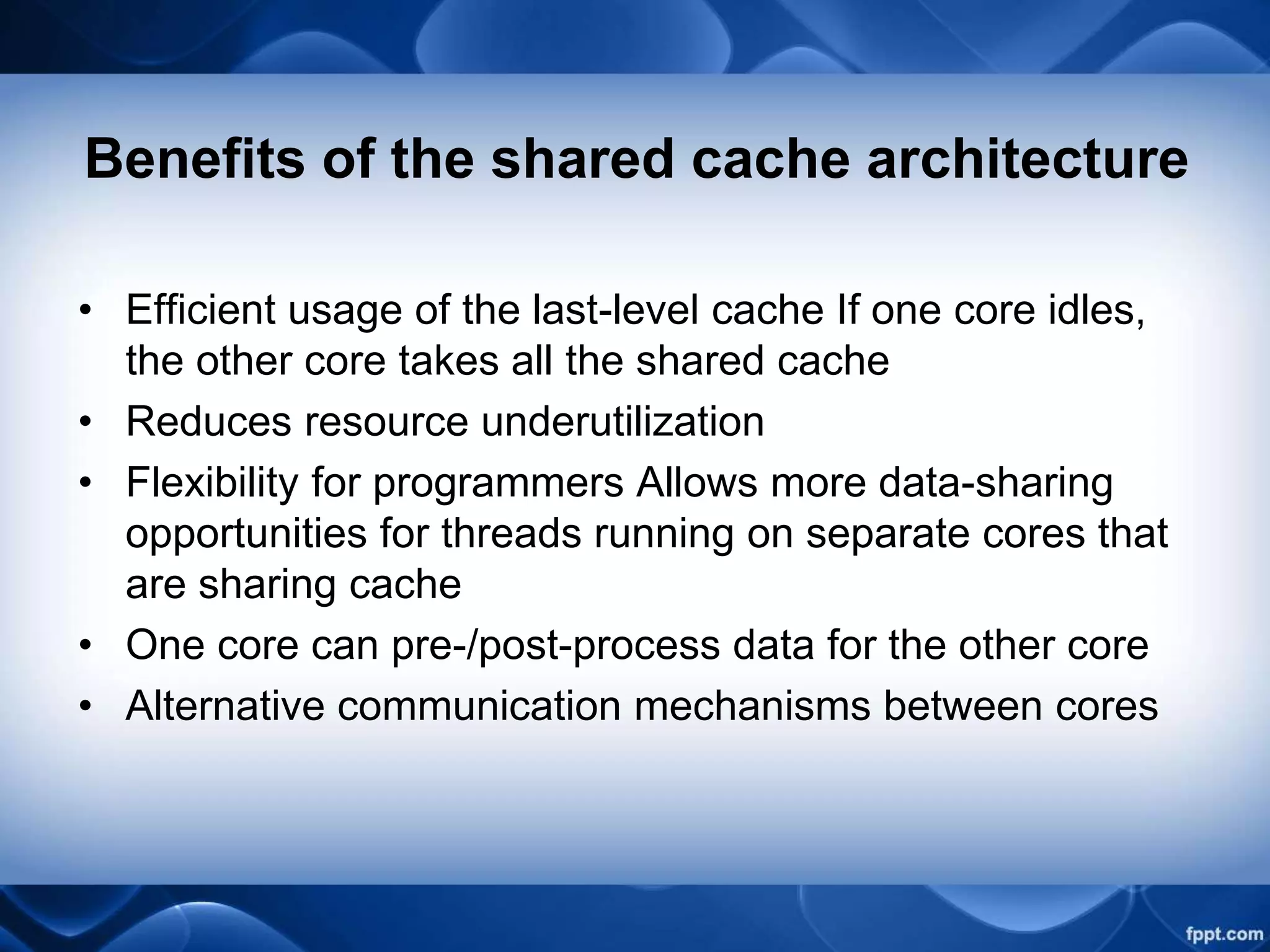 Benefits of the shared cache architecture

• Efficient usage of the last-level cache If one core idles, the other core takes all the shared cache
• Reduces resource underutilization
• Flexibility for programmers Allows more data-sharing opportunities for threads running on separate cores that are sharing cache
• One core can pre-/post-process data for the other core
• Alternative communication mechanisms between cores

fppt.com